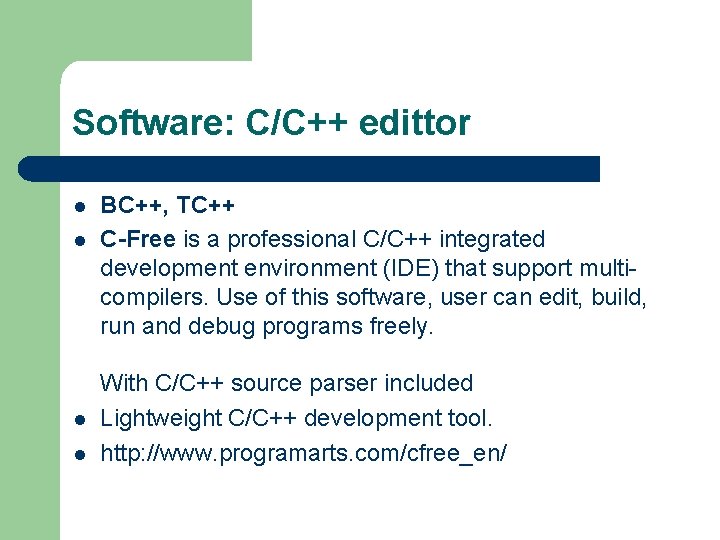 Software: C/C++ edittor

- BC++, TC++
- C-Free is a professional C/C++ integrated development environment (IDE) that support multi-compilers. Use of this software, user can edit, build, run and debug programs freely.

  With C/C++ source parser included
- Lightweight C/C++ development tool.
- http://www.programarts.com/cfree_en/